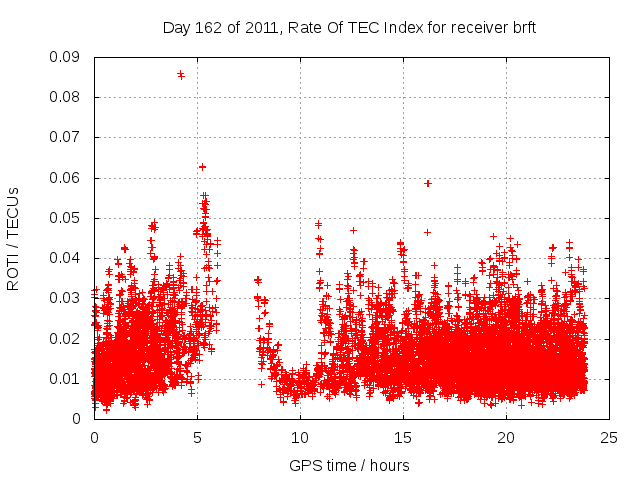 Day 162 of 2011, Rate Of TEC Index for receiver brft

ROTI / TECUs

0.09
0.08
0.07
0.06
0.05
0.04
0.03
0.02
0.01
0

0
5
10
15
20
25

GPS time / hours